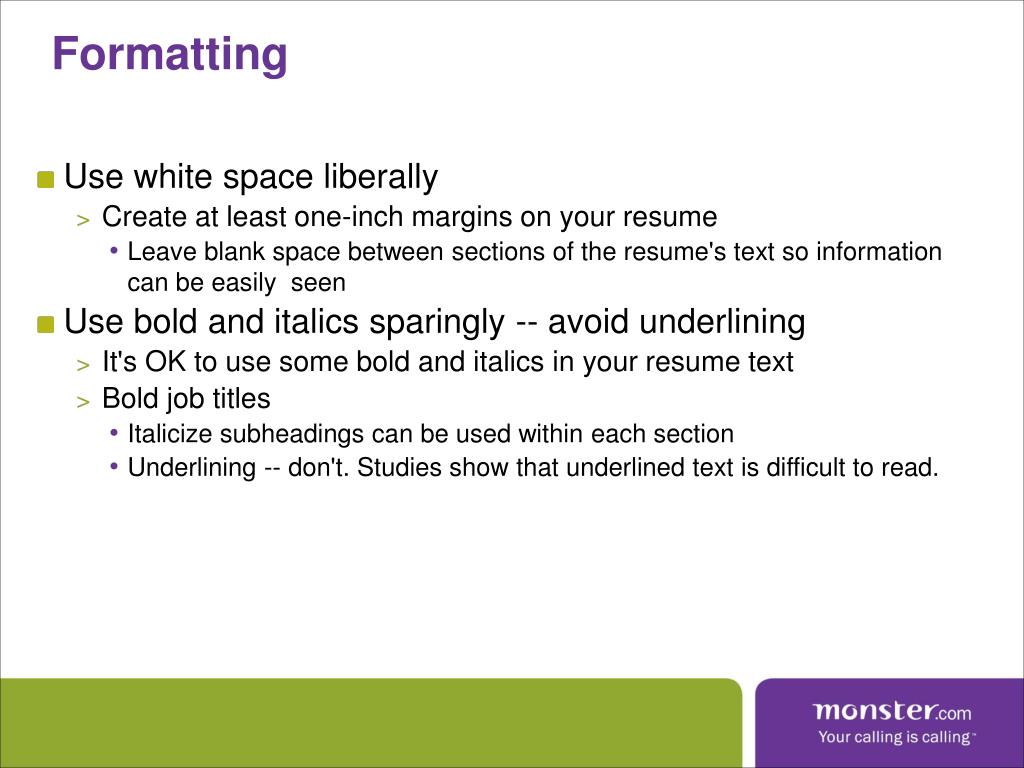 Formatting

Use white space liberally

> Create at least one-inch margins on your resume

• Leave blank space between sections of the resume's text so information can be easily seen

Use bold and italics sparingly -- avoid underlining

> It's OK to use some bold and italics in your resume text

> Bold job titles

• Italicize subheadings can be used within each section

• Underlining -- don't. Studies show that underlined text is difficult to read.

monster.com
Your calling is calling™